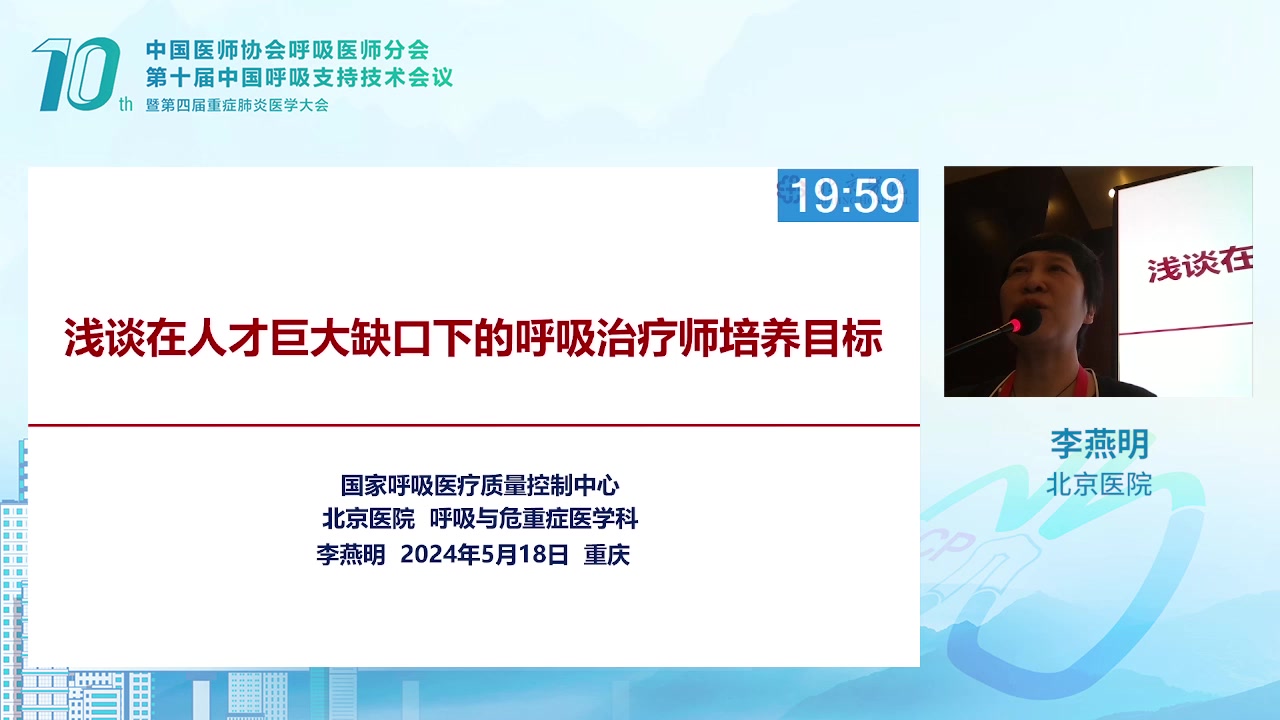 10th
中国医师协会呼吸医师分会
第十届中国呼吸支持技术会议
暨第四届重症肺炎医学大会

19:59

浅谈在人才巨大缺口下的呼吸治疗师培养目标

国家呼吸医疗质量控制中心
北京医院 呼吸与危重症医学科
李燕明 2024年5月18日 重庆

浅谈在

李燕明
北京医院